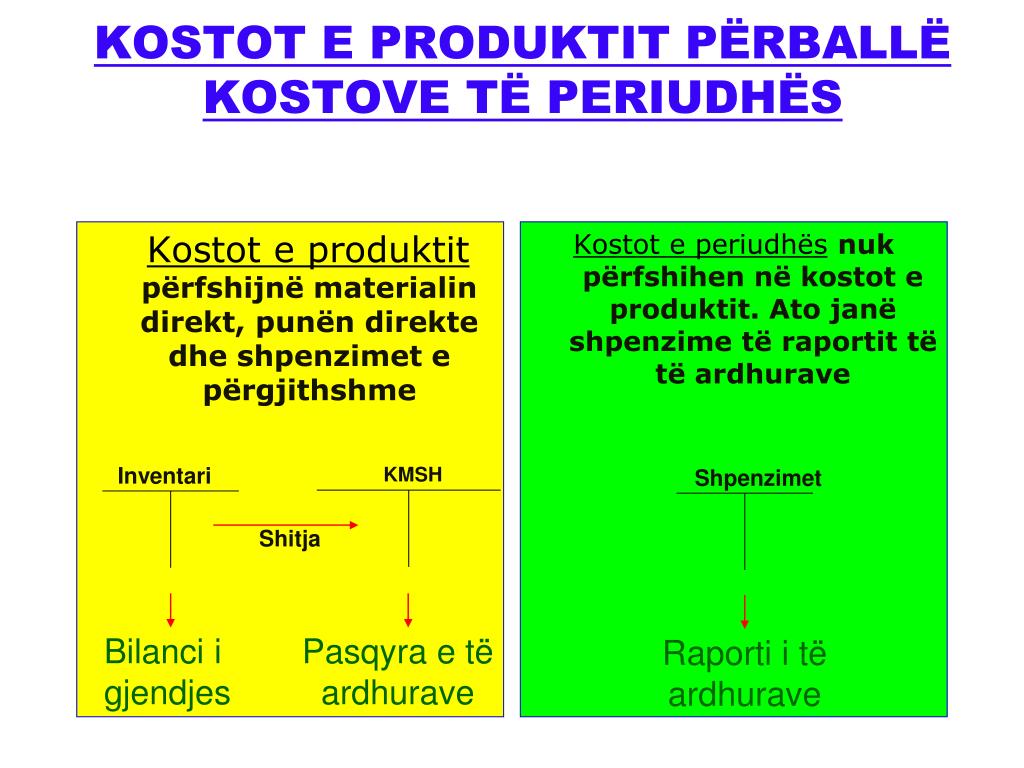 KOSTOT E PRODUKTIT PËRBALLË KOSTOVE TË PERIUDHËS

Kostot e produktit përfshijnë materialin direkt, punën direkte dhe shpenzimet e përgjithshme

Inventari

KMSH

Shitja

Bilanci i gjendjes

Pasqyra e të ardhurave

Kostot e periudhës nuk përfshihen në kostot e produktit. Ato janë shpenzime të raportit të të ardhurave

Shpenzimet

Raporti i të ardhurave